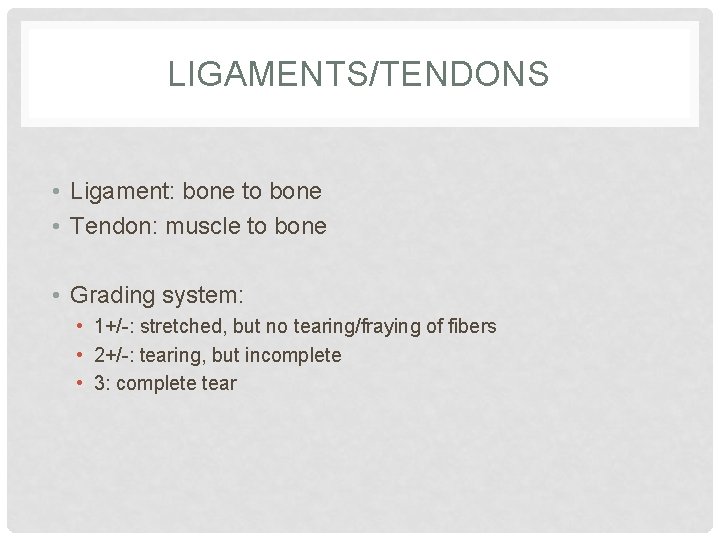 LIGAMENTS/TENDONS

• Ligament: bone to bone
• Tendon: muscle to bone

• Grading system:
  • 1+/-: stretched, but no tearing/fraying of fibers
  • 2+/-: tearing, but incomplete
  • 3: complete tear